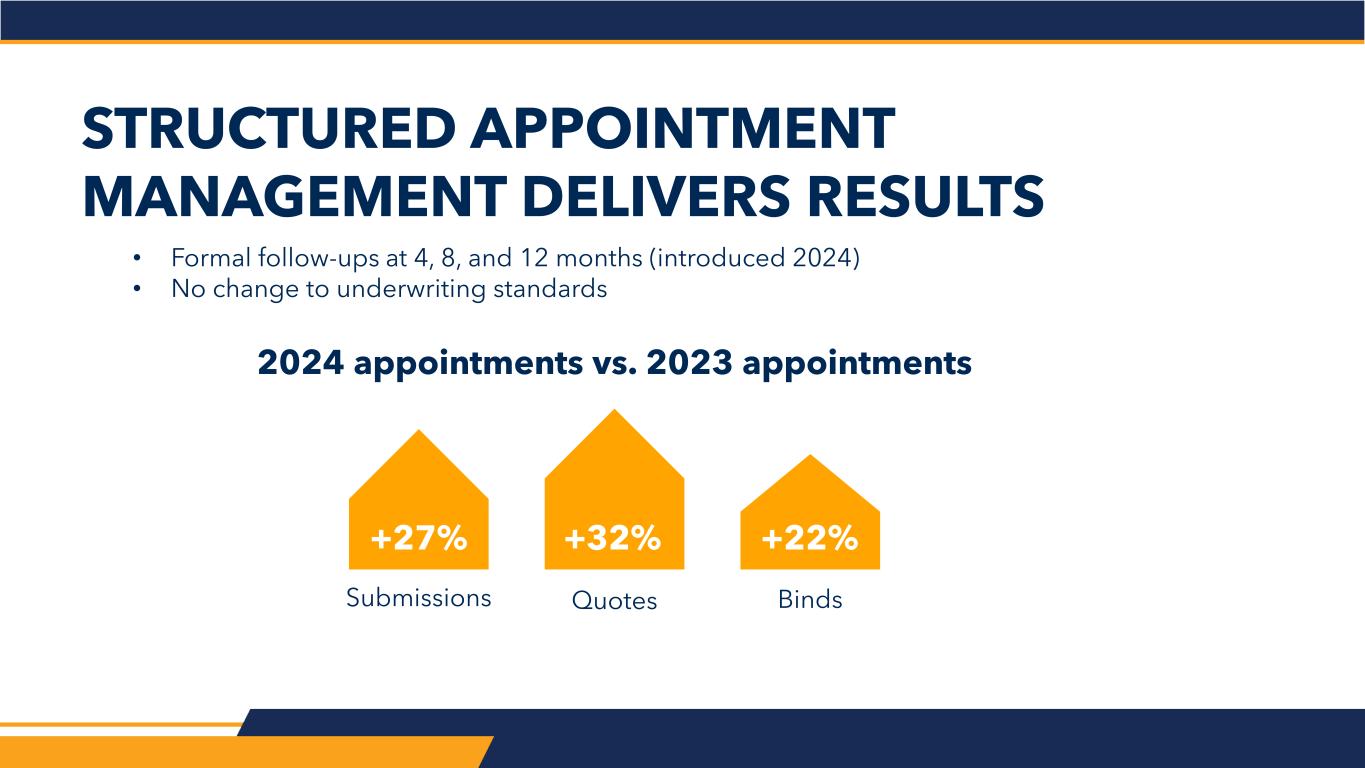 STRUCTURED APPOINTMENT MANAGEMENT DELIVERS RESULTS

• Formal follow-ups at 4, 8, and 12 months (introduced 2024)
• No change to underwriting standards

2024 appointments vs. 2023 appointments

+27%
Submissions

+32%
Quotes

+22%
Binds